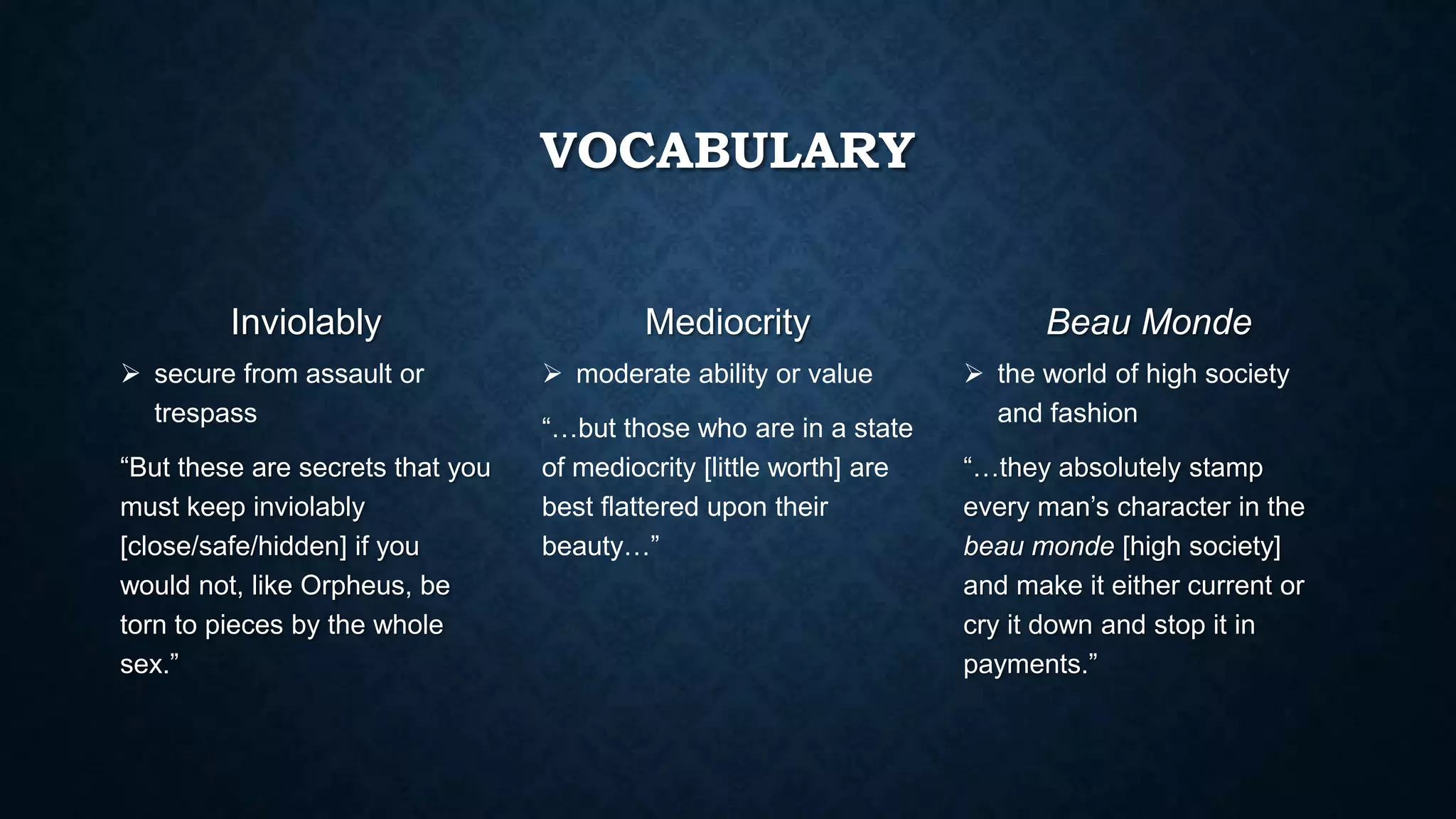 VOCABULARY

Inviolably

➢ secure from assault or trespass

“But these are secrets that you must keep inviolably [close/safe/hidden] if you would not, like Orpheus, be torn to pieces by the whole sex.”

Mediocrity

➢ moderate ability or value

“…but those who are in a state of mediocrity [little worth] are best flattered upon their beauty…”

Beau Monde

➢ the world of high society and fashion

“…they absolutely stamp every man’s character in the beau monde [high society] and make it either current or cry it down and stop it in payments.”